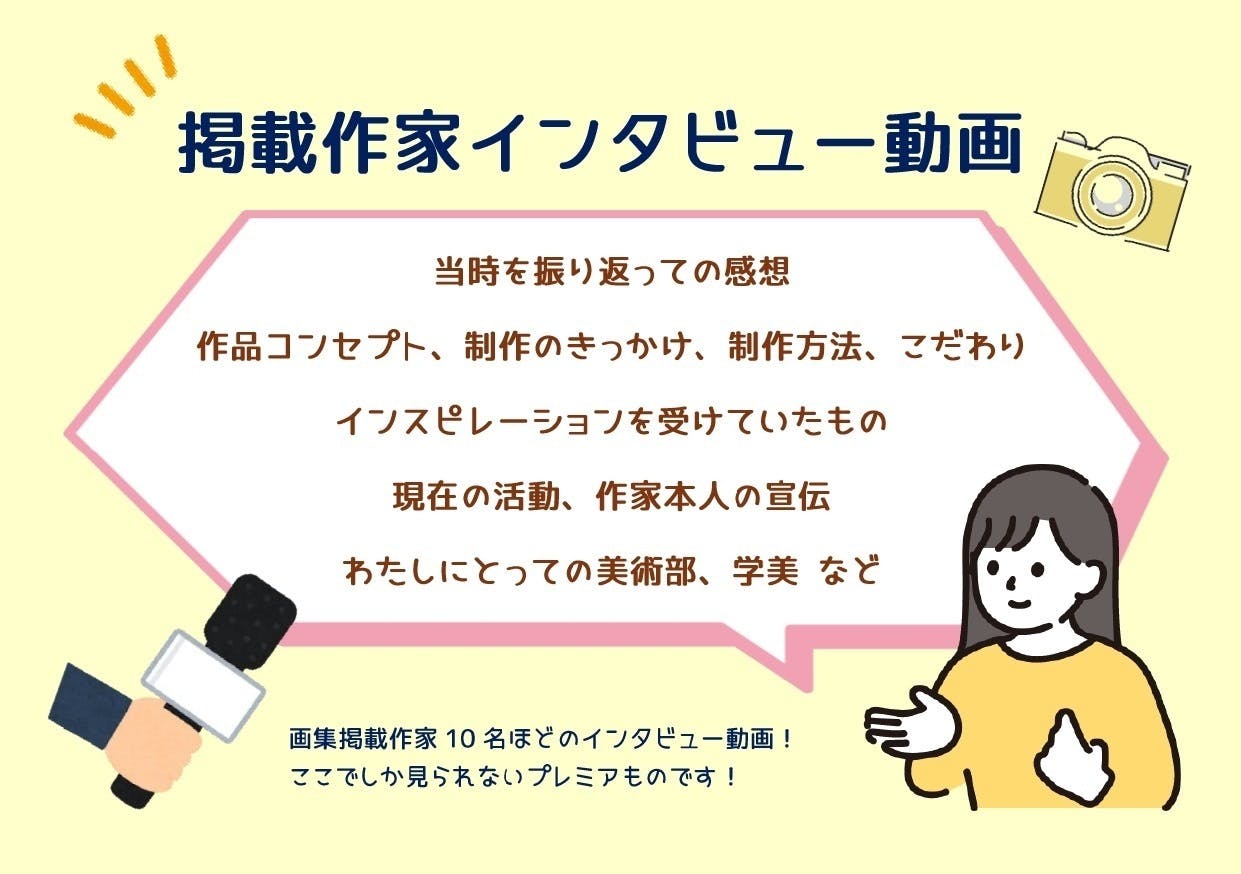 掲載作家インタビュー動画

当時を振り返っての感想

作品コンセプト、制作のきっかけ、制作方法、こだわり

インスピレーションを受けていたもの

現在の活動、作家本人の宣伝

わたしにとっての美術部、学美 など

画集掲載作家10名ほどのインタビュー動画！
ここでしか見られないプレミアものです！